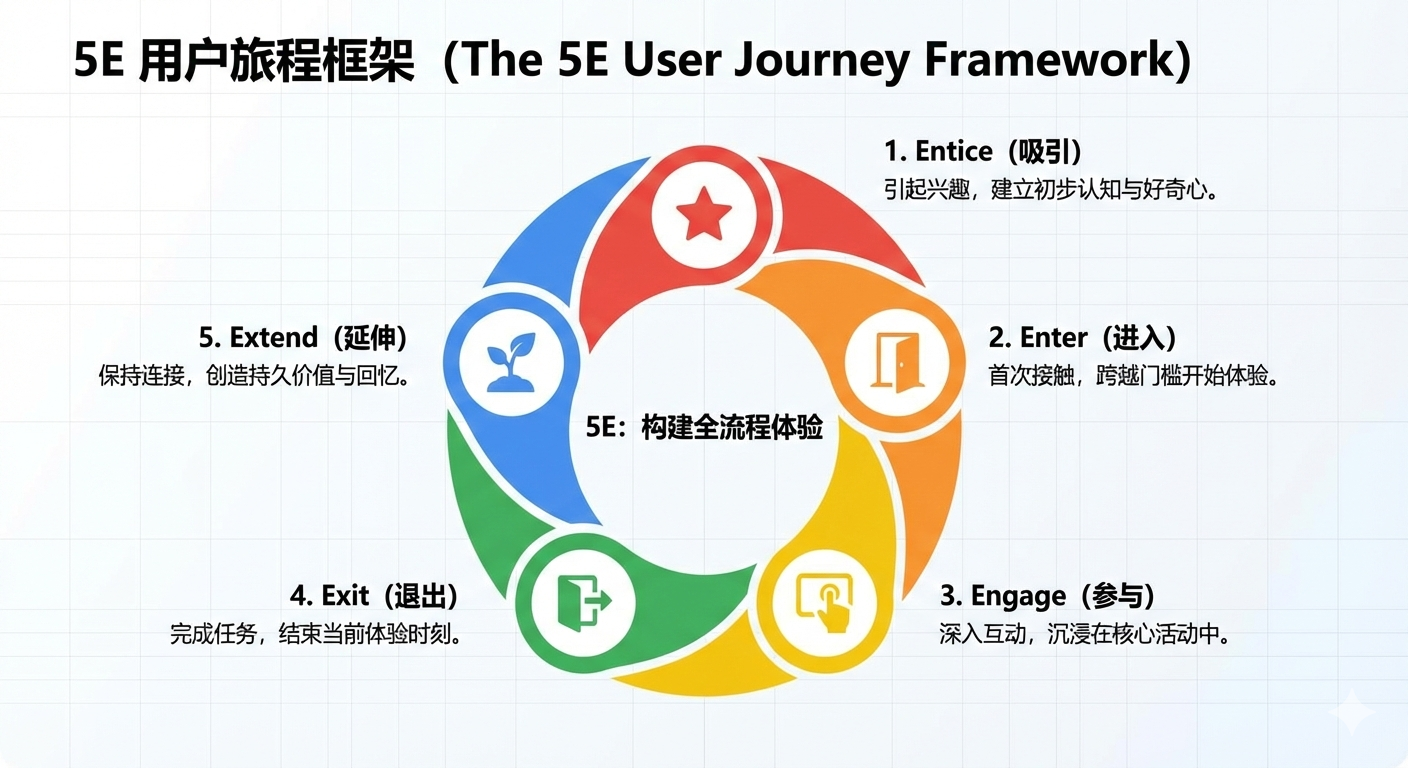 5E 用户旅程框架（The 5E User Journey Framework）

1. Entice（吸引）
引起兴趣，建立初步认知与好奇心。

2. Enter（进入）
首次接触，跨越门槛开始体验。

3. Engage（参与）
深入互动，沉浸在核心活动中。

4. Exit（退出）
完成任务，结束当前体验时刻。

5. Extend（延伸）
保持连接，创造持久价值与回忆。

5E：构建全流程体验